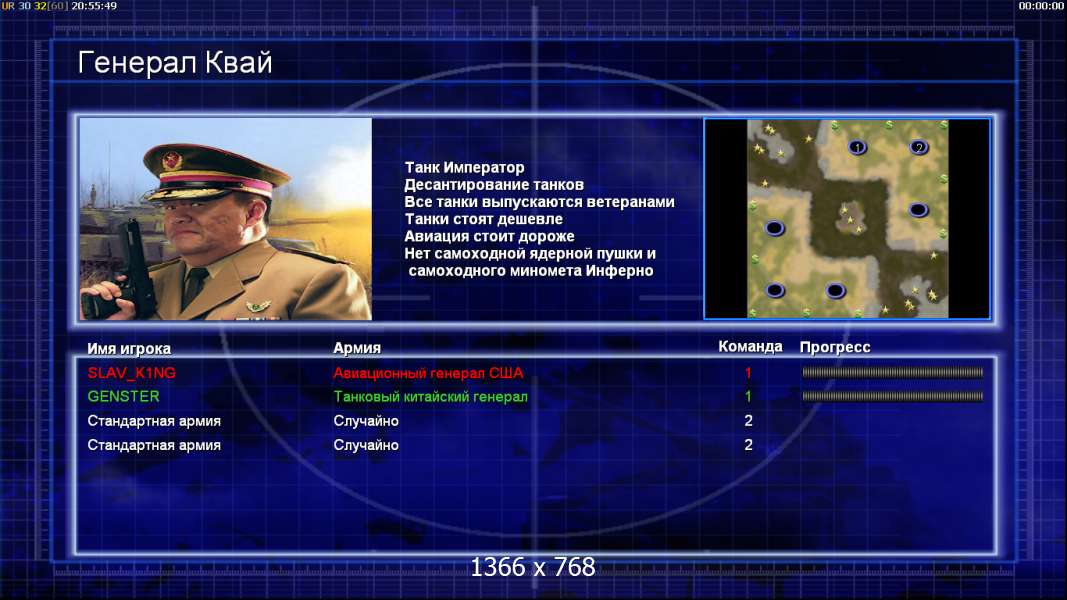 UR 30 32[60] 20:55:49

00:00:00

Генерал Квай

Танк Император
Десантирование танков
Все танки выпускаются ветеранами
Танки стоят дешевле
Авиация стоит дороже
Нет самоходной ядерной пушки и самоходного миномета Инферно

1
2

| Имя игрока | Армия | Команда | Прогресс |
|---|---|---|---|
| SLAV_K1NG | Авиационный генерал США | 1 | |
| GENSTER | Танковый китайский генерал | 1 | |
| Стандартная армия | Случайно | 2 | |
| Стандартная армия | Случайно | 2 | |

1366 x 768